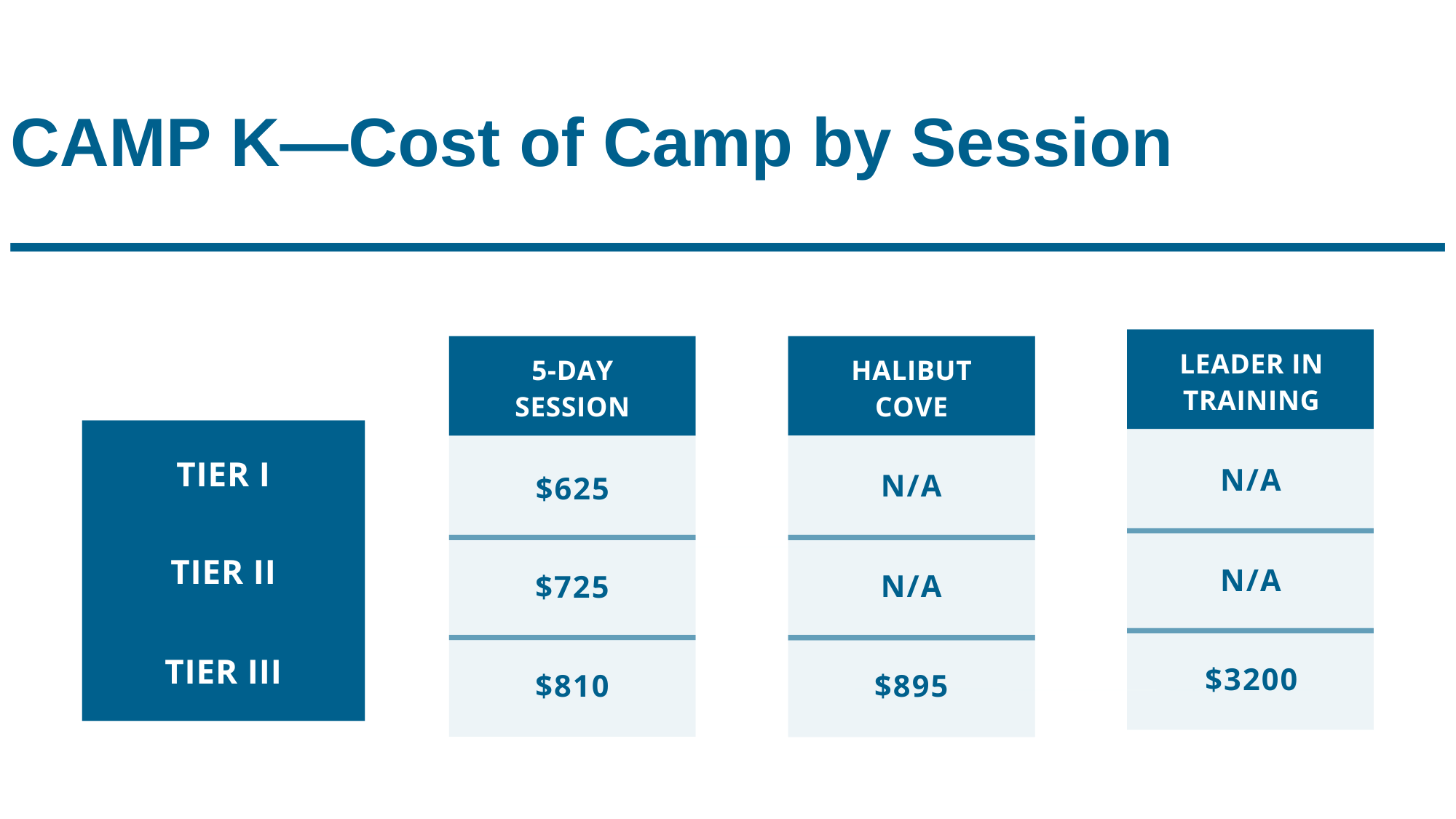 CAMP K—Cost of Camp by Session

| | 5-DAY SESSION | HALIBUT COVE | LEADER IN TRAINING |
|---|---|---|---|
| TIER I | \$625 | N/A | N/A |
| TIER II | \$725 | N/A | N/A |
| TIER III | \$810 | \$895 | \$3200 |